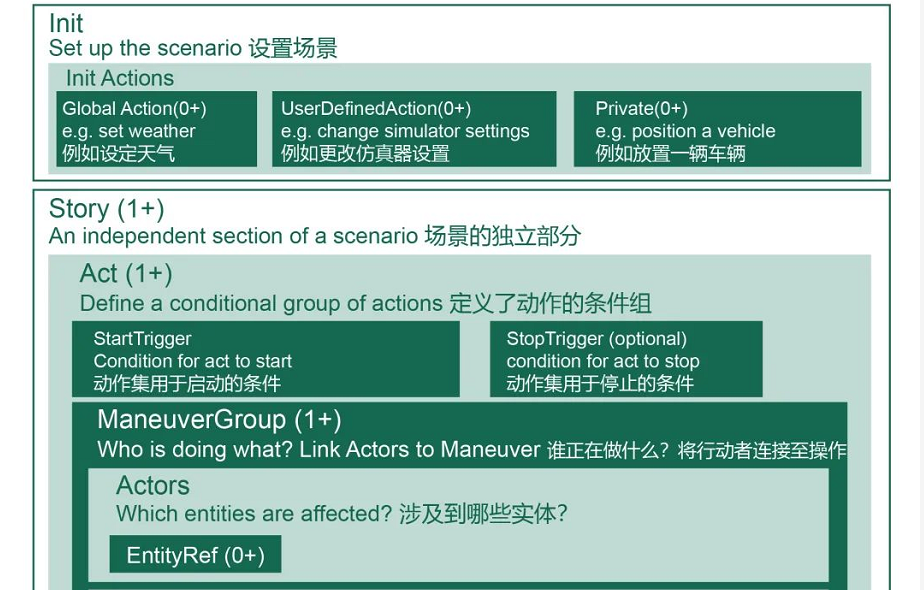 Init
Set up the scenario 设置场景

Init Actions

Global Action(0+)
e.g. set weather
例如设定天气

UserDefinedAction(0+)
e.g. change simulator settings
例如更改仿真器设置

Private(0+)
e.g. position a vehicle
例如放置一辆车辆

Story (1+)
An independent section of a scenario 场景的独立部分

Act (1+)
Define a conditional group of actions 定义了动作的条件组

StartTrigger
Condition for act to start
动作集用于启动的条件

StopTrigger (optional)
condition for act to stop
动作集用于停止的条件

ManeuverGroup (1+)
Who is doing what? Link Actors to Maneuver 谁正在做什么？将行动者连接至操作

Actors
Which entities are affected? 涉及到哪些实体？

EntityRef (0+)